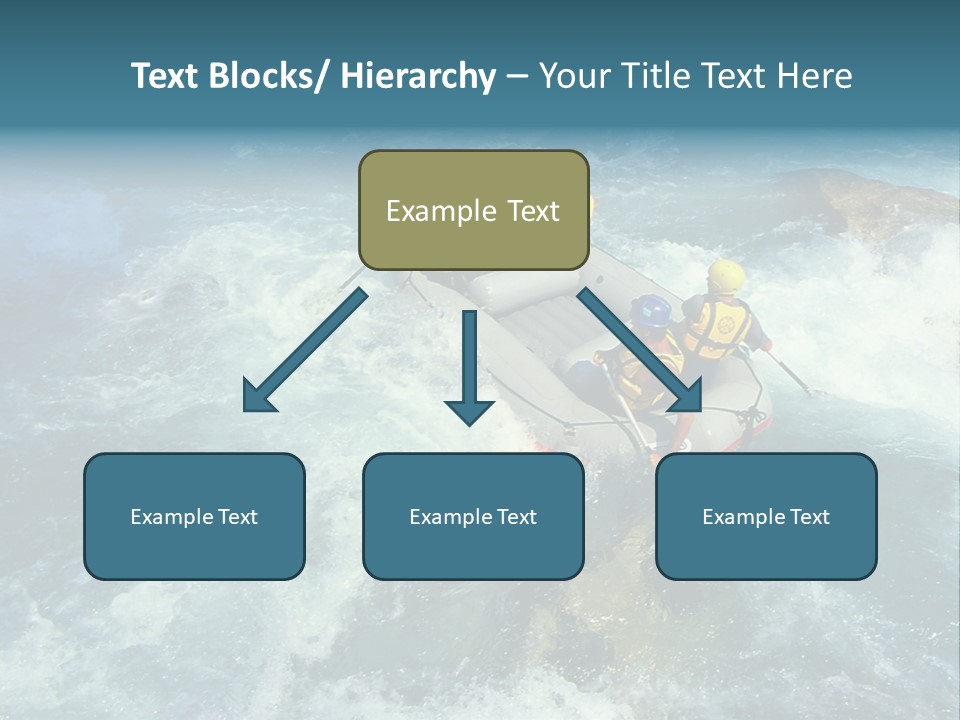 Text Blocks/ Hierarchy – Your Title Text Here

Example Text

Example Text

Example Text

Example Text